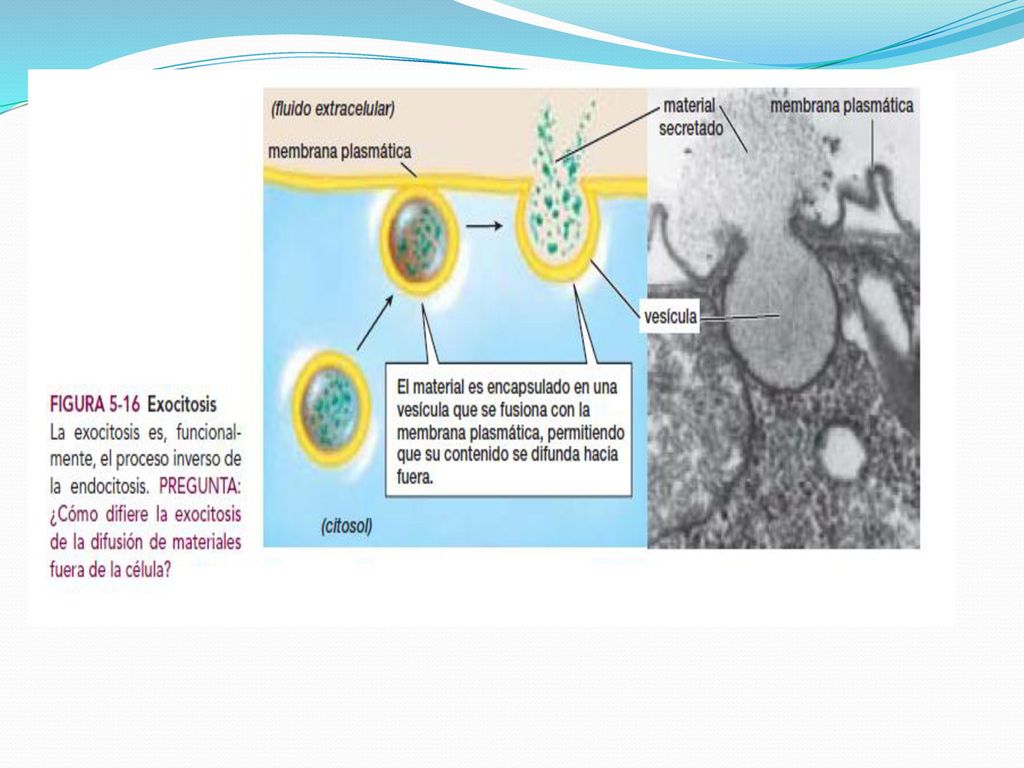 (fluido extracelular)

membrana plasmática

material secretado

membrana plasmática

vesícula

El material es encapsulado en una vesícula que se fusiona con la membrana plasmática, permitiendo que su contenido se difunda hacia fuera.

(citosol)

FIGURA 5-16 Exocitosis
La exocitosis es, funcionalmente, el proceso inverso de la endocitosis. PREGUNTA: ¿Cómo difiere la exocitosis de la difusión de materiales fuera de la célula?